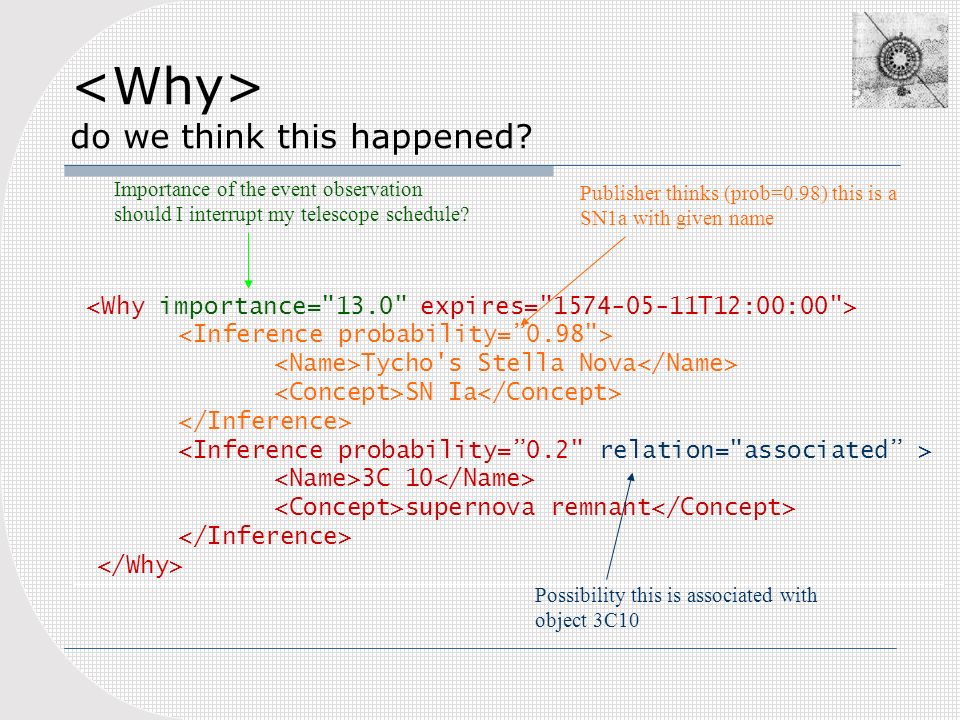 <Why>
do we think this happened?

Importance of the event observation
should I interrupt my telescope schedule?

Publisher thinks (prob=0.98) this is a SN1a with given name

<Why importance="13.0" expires="1574-05-11T12:00:00">
<Inference probability=”0.98">
<Name>Tycho's Stella Nova</Name>
<Concept>SN Ia</Concept>
</Inference>
<Inference probability=”0.2" relation="associated” >
<Name>3C 10</Name>
<Concept>supernova remnant</Concept>
</Inference>
</Why>

Possibility this is associated with object 3C10